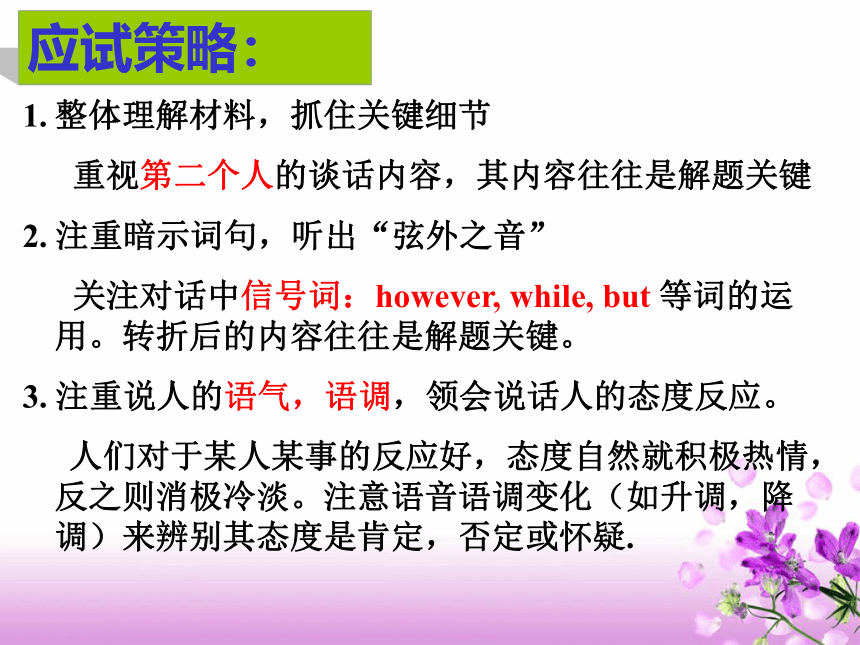 应试策略：

1. 整体理解材料，抓住关键细节

重视第二个人的谈话内容，其内容往往是解题关键

2. 注重暗示词句，听出“弦外之音”

关注对话中信号词：however, while, but 等词的运用。转折后的内容往往是解题关键。

3. 注重说人的语气，语调，领会说话人的态度反应。

人们对于某人某事的反应好，态度自然就积极热情，反之则消极冷淡。注意语音语调变化（如升调，降调）来辨别其态度是肯定，否定或怀疑.